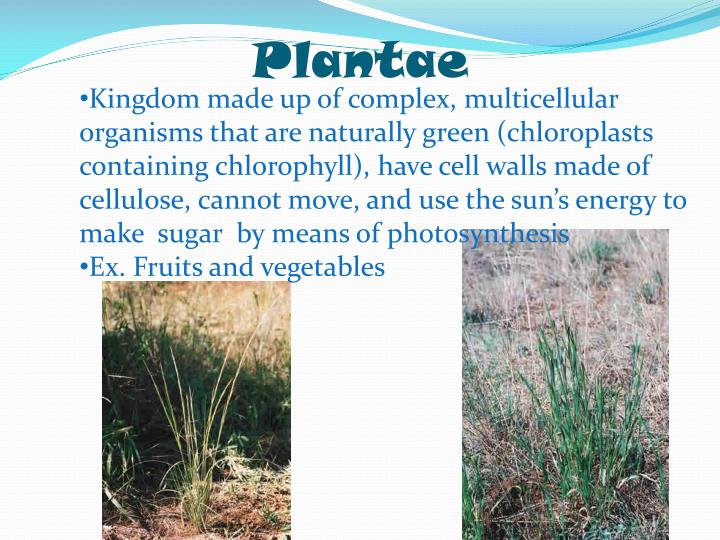 Plantae

•Kingdom made up of complex, multicellular organisms that are naturally green (chloroplasts containing chlorophyll), have cell walls made of cellulose, cannot move, and use the sun's energy to make sugar by means of photosynthesis

•Ex. Fruits and vegetables